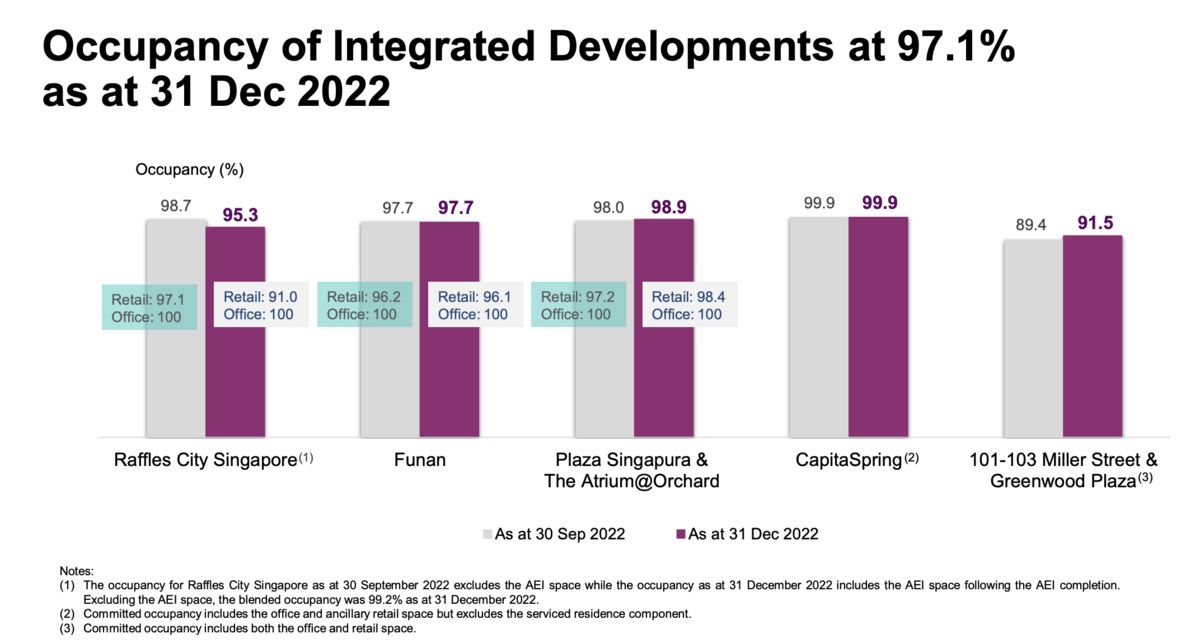 Occupancy of Integrated Developments at 97.1% as at 31 Dec 2022

Occupancy (%)

98.7 95.3
Retail: 97.1
Office: 100
Retail: 91.0
Office: 100

97.7 97.7
Retail: 96.2
Office: 100
Retail: 96.1
Office: 100

98.0 98.9
Retail: 97.2
Office: 100
Retail: 98.4
Office: 100

99.9 99.9

89.4 91.5

Raffles City Singapore$^{(1)}$

Funan

Plaza Singapura & The Atrium@Orchard

CapitaSpring$^{(2)}$

101-103 Miller Street & Greenwood Plaza$^{(3)}$

As at 30 Sep 2022 As at 31 Dec 2022

Notes:
(1) The occupancy for Raffles City Singapore as at 30 September 2022 excludes the AEI space while the occupancy as at 31 December 2022 includes the AEI space following the AEI completion. Excluding the AEI space, the blended occupancy was 99.2% as at 31 December 2022.
(2) Committed occupancy includes the office and ancillary retail space but excludes the serviced residence component.
(3) Committed occupancy includes both the office and retail space.